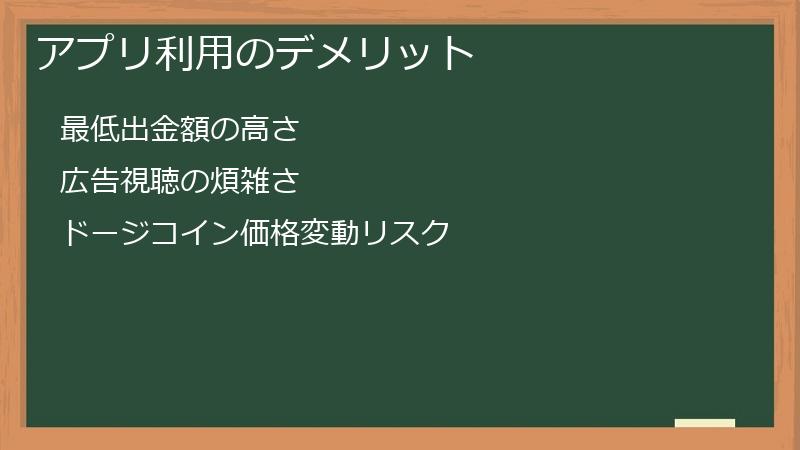 アプリ利用のデメリット

最低出金額の高さ

広告視聴の煩雑さ

ドージコイン価格変動リスク